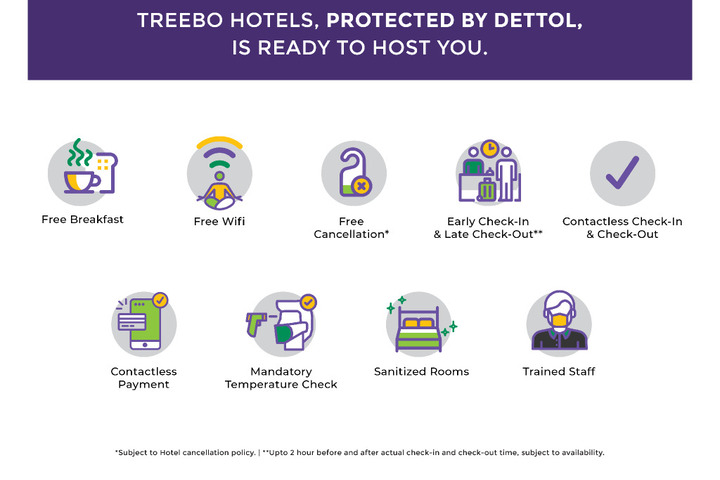 TREEBO HOTELS, PROTECTED BY DETTOL, IS READY TO HOST YOU.

Free Breakfast

Free Wifi

Free Cancellation*

Early Check-In & Late Check-Out**

Contactless Check-In & Check-Out

Contactless Payment

Mandatory Temperature Check

Sanitized Rooms

Trained Staff

*Subject to Hotel cancellation policy. | **Upto 2 hour before and after actual check-in and check-out time, subject to availability.